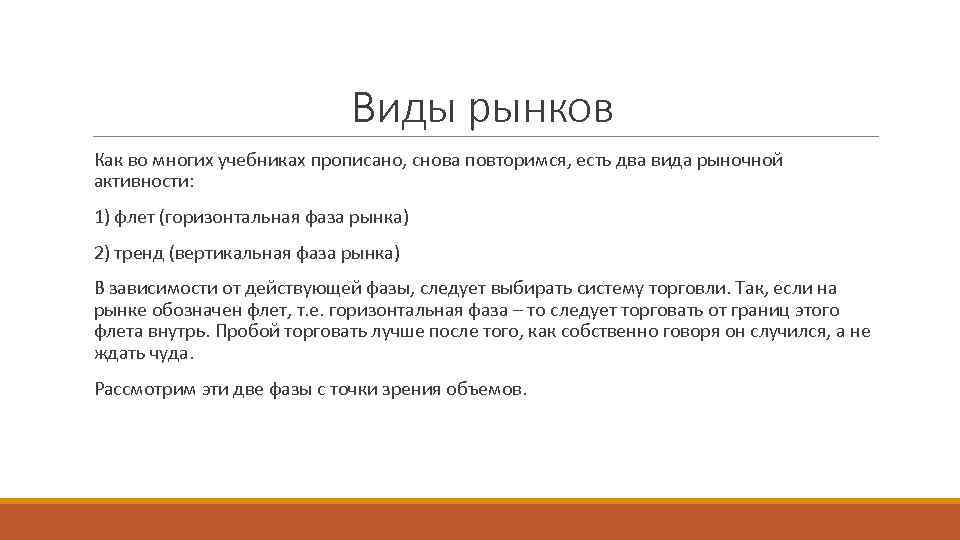 Виды рынков

Как во многих учебниках прописано, снова повторимся, есть два вида рыночной активности:

1) флет (горизонтальная фаза рынка)

2) тренд (вертикальная фаза рынка)

В зависимости от действующей фазы, следует выбирать систему торговли. Так, если на рынке обозначен флет, т.е. горизонтальная фаза – то следует торговать от границ этого флета внутрь. Пробой торговать лучше после того, как собственно говоря он случился, а не ждать чуда.

Рассмотрим эти две фазы с точки зрения объемов.